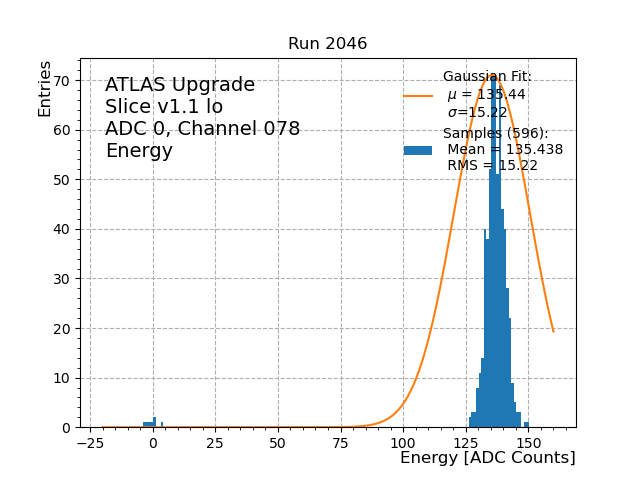 Run 2046

Entries

ATLAS Upgrade
Slice v1.1 lo
ADC 0, Channel 078
Energy

Gaussian Fit:
$\mu$ = 135.44
$\sigma$=15.22

Samples (596):
Mean = 135.438
RMS = 15.22

70
60
50
40
30
20
10
0

−25
0
25
50
75
100
125
150

Energy [ADC Counts]